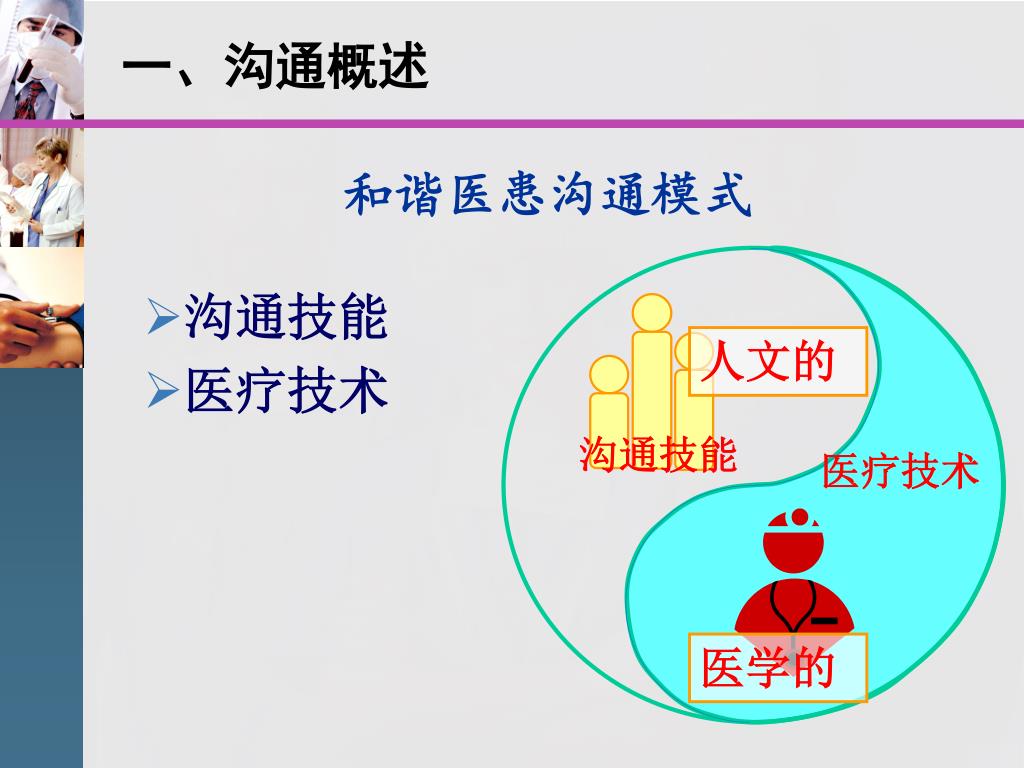 一、沟通概述

和谐医患沟通模式

➢沟通技能
➢医疗技术

人文的

沟通技能

医疗技术

医学的